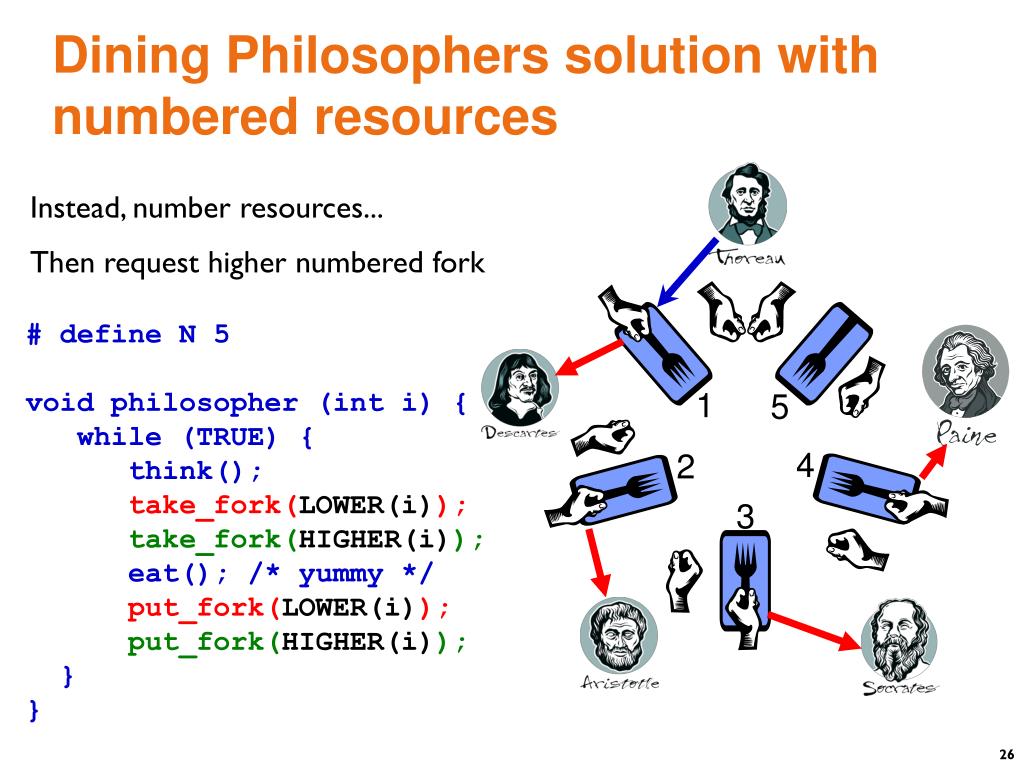 Dining Philosophers solution with numbered resources

Instead, number resources...

Then request higher numbered fork

# define N 5

void philosopher (int i) {
    while (TRUE) {
        think();
        take_fork(LOWER(i));
        take_fork(HIGHER(i));
        eat(); /* yummy */
        put_fork(LOWER(i));
        put_fork(HIGHER(i));
    }
}

Thoreau
Descartes
Paine
Aristotle
Socrates
1
5
2
4
3

26